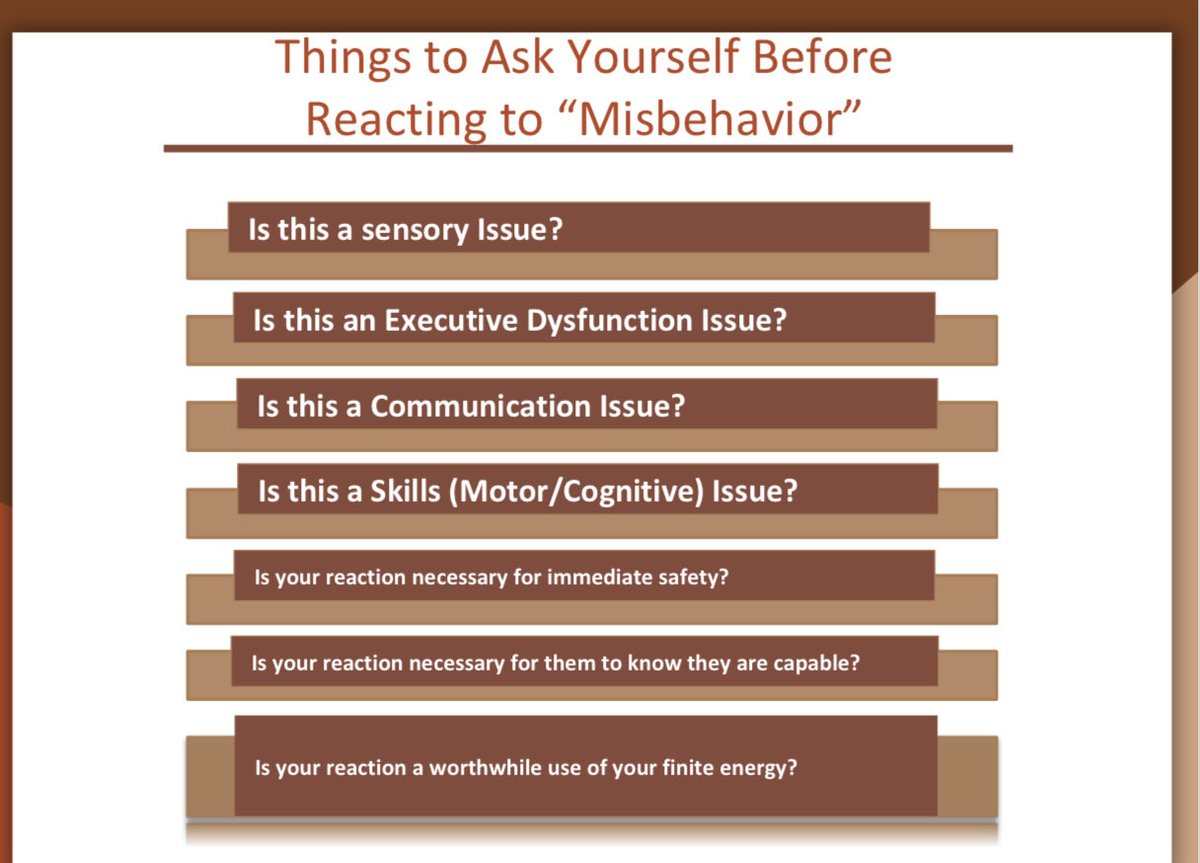 Things to Ask Yourself Before Reacting to "Misbehavior"

Is this a sensory Issue?

Is this an Executive Dysfunction Issue?

Is this a Communication Issue?

Is this a Skills (Motor/Cognitive) Issue?

Is your reaction necessary for immediate safety?

Is your reaction necessary for them to know they are capable?

Is your reaction a worthwhile use of your finite energy?